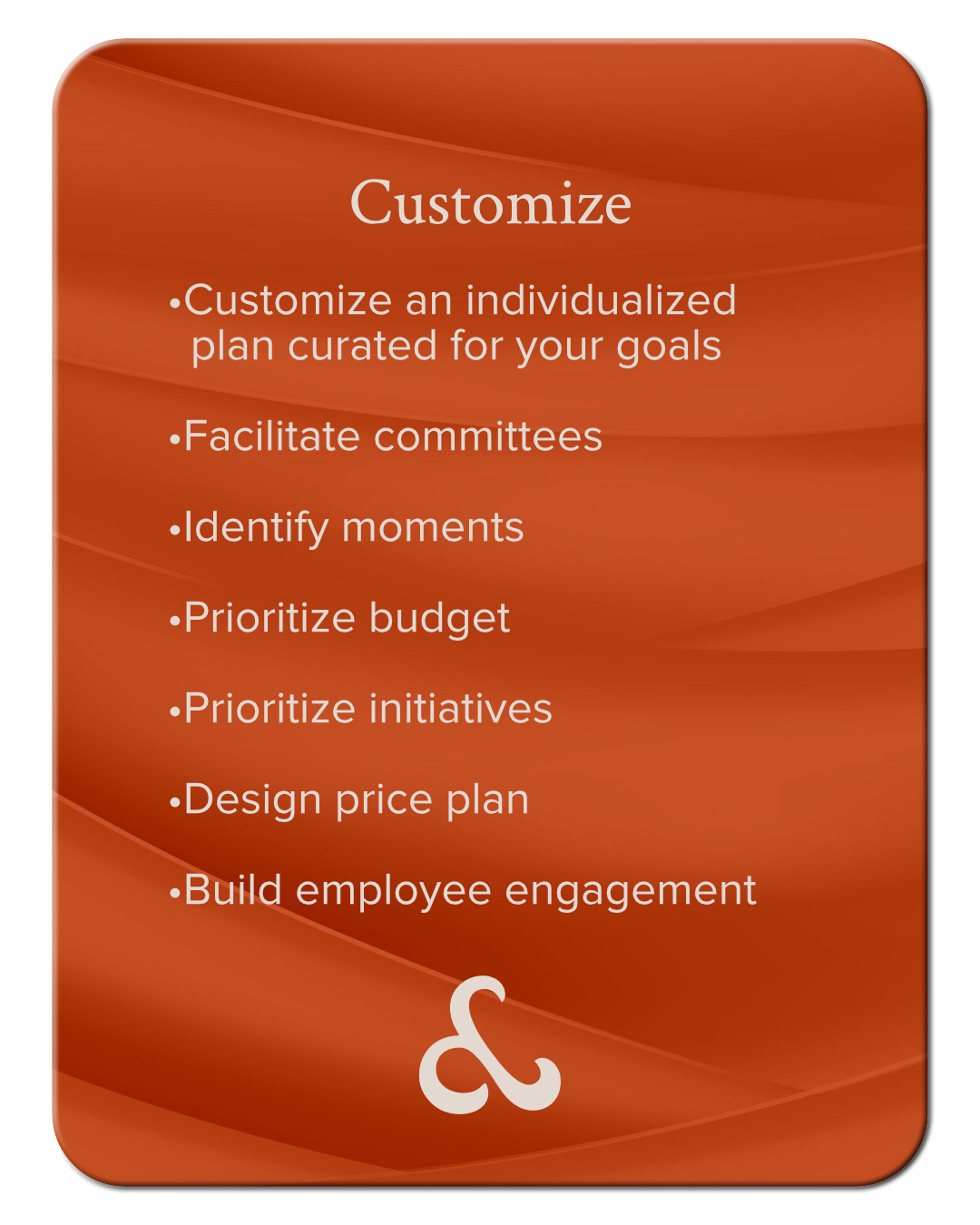 Customize

•Customize an individualized plan curated for your goals

•Facilitate committees

•Identify moments

•Prioritize budget

•Prioritize initiatives

•Design price plan

•Build employee engagement

&